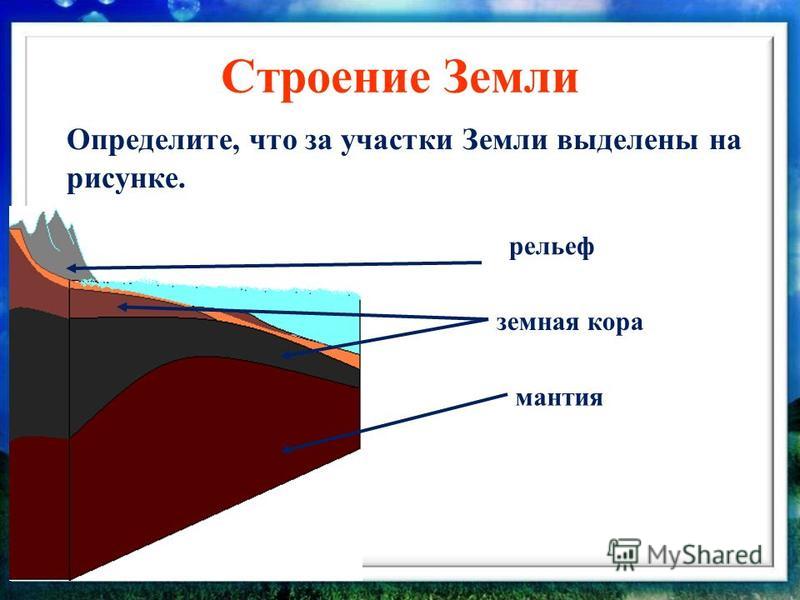 Строение Земли

Определите, что за участки Земли выделены на рисунке.

рельеф

земная кора

мантия

MyShared